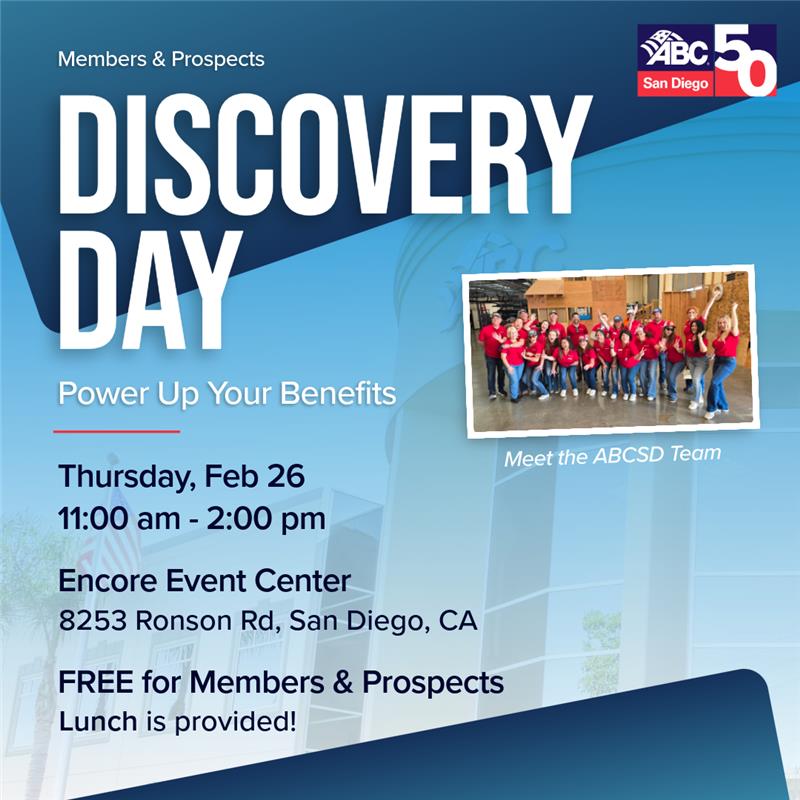 Members & Prospects

ABC San Diego 50

DISCOVERY DAY

Power Up Your Benefits

Meet the ABCSD Team

Thursday, Feb 26
11:00 am - 2:00 pm

Encore Event Center
8253 Ronson Rd, San Diego, CA

FREE for Members & Prospects
Lunch is provided!